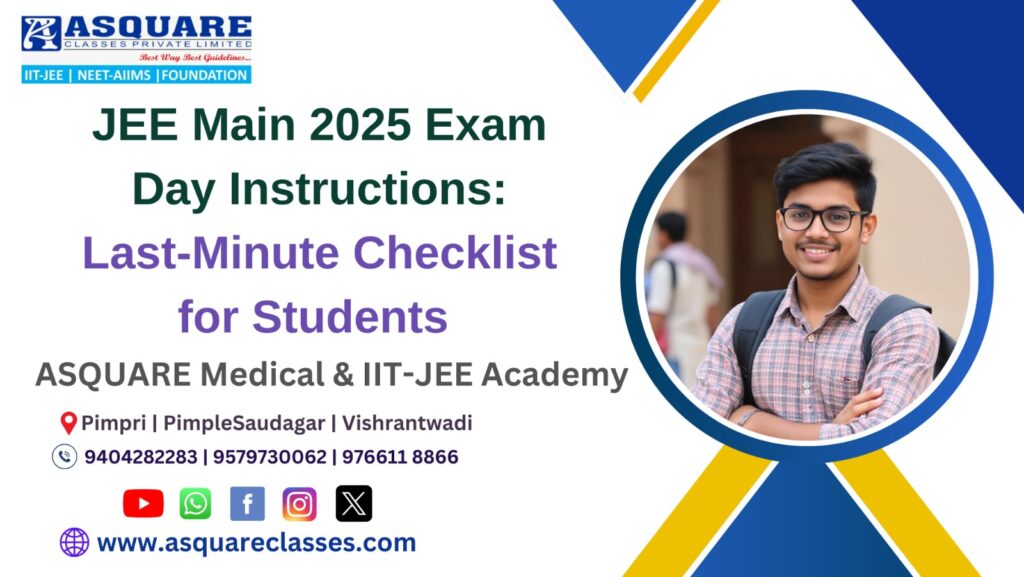 ASQUARE
CLASSES PRIVATE LIMITED
Best Way Best Guidelines...
IIT-JEE | NEET-AIIMS | FOUNDATION

JEE Main 2025 Exam Day Instructions:
Last-Minute Checklist for Students

ASQUARE Medical & IIT-JEE Academy

Pimpri | PimpleSaudagar | Vishrantwadi
9404282283 | 9579730062 | 976611 8866

www.asquareclasses.com